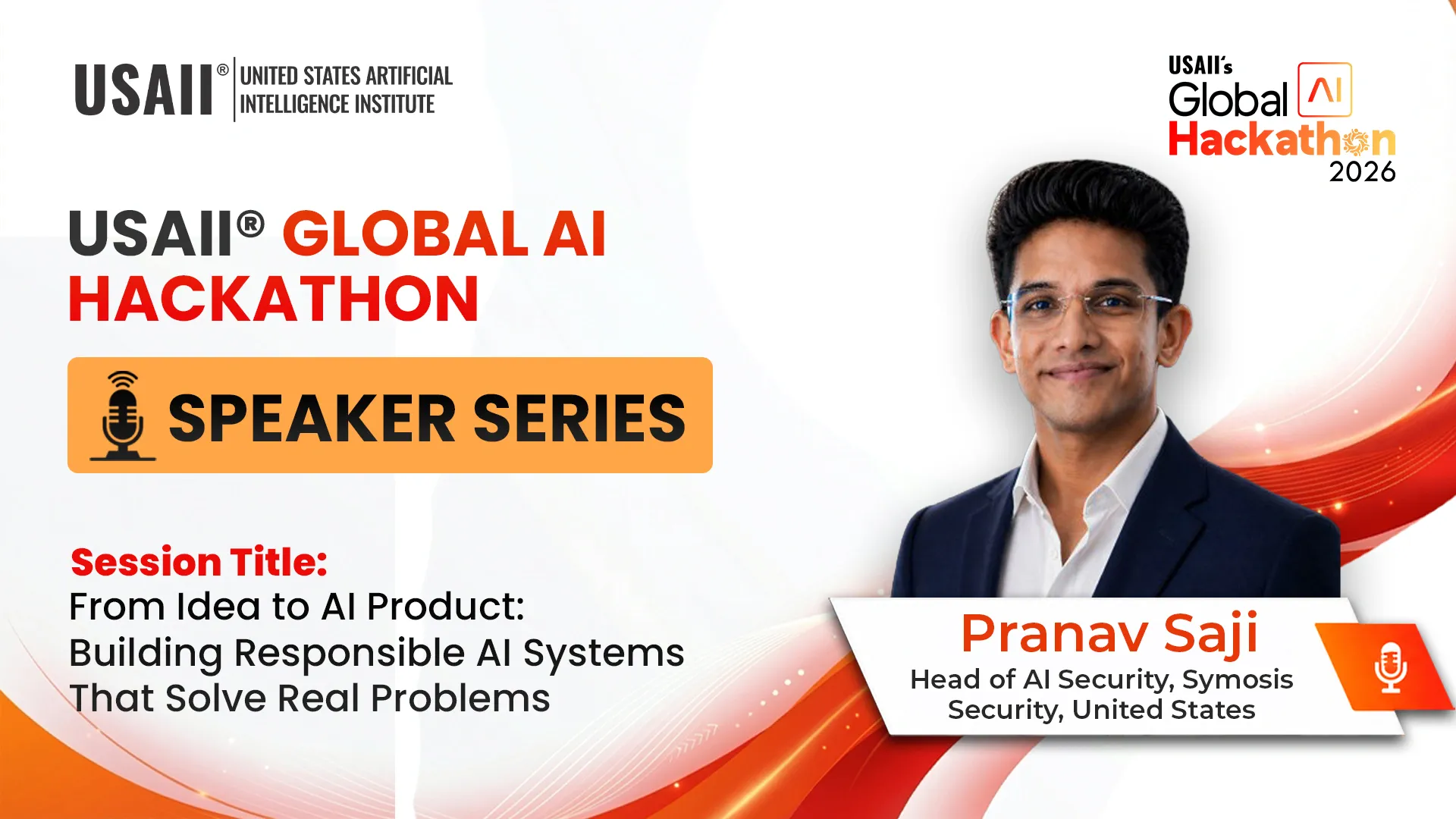 USAII® UNITED STATES ARTIFICIAL INTELLIGENCE INSTITUTE

USAII's Global AI Hackathon 2026

USAII® GLOBAL AI HACKATHON

SPEAKER SERIES

Session Title:
From Idea to AI Product: Building Responsible AI Systems That Solve Real Problems

Pranav Saji
Head of AI Security, Symosis Security, United States